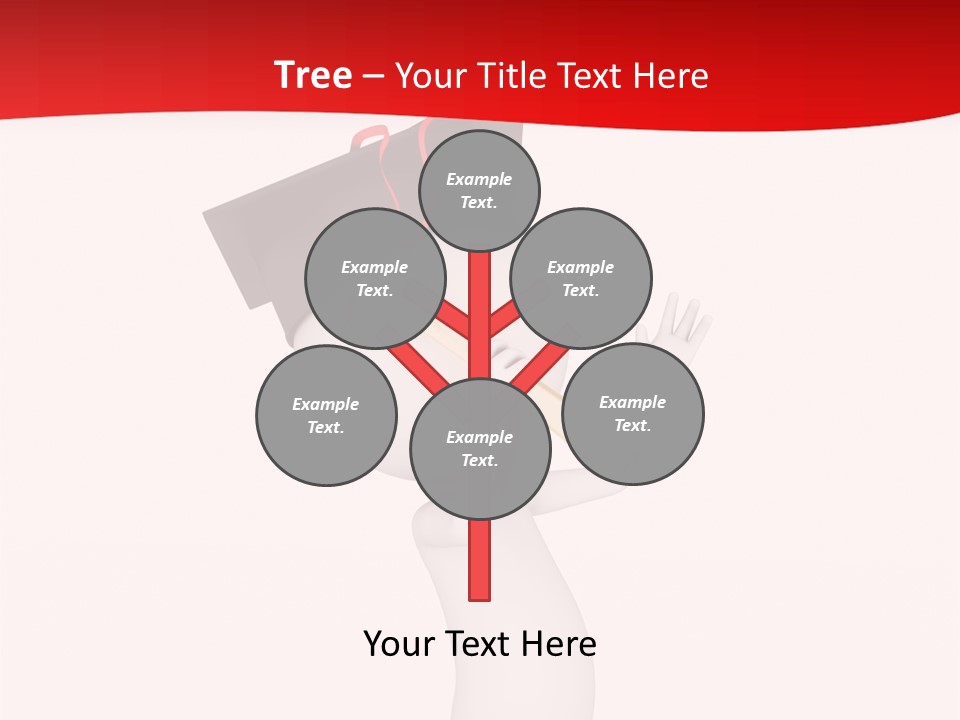 Tree – Your Title Text Here

Example Text.

Example Text.

Example Text.

Example Text.

Example Text.

Example Text.

Your Text Here